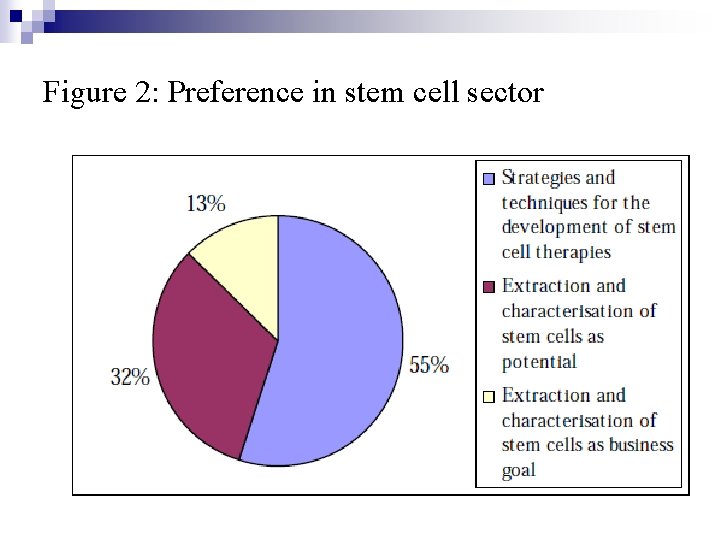 Figure 2: Preference in stem cell sector

13%

32%

55%

Strategies and techniques for the development of stem cell therapies

Extraction and characterisation of stem cells as potential

Extraction and characterisation of stem cells as business goal